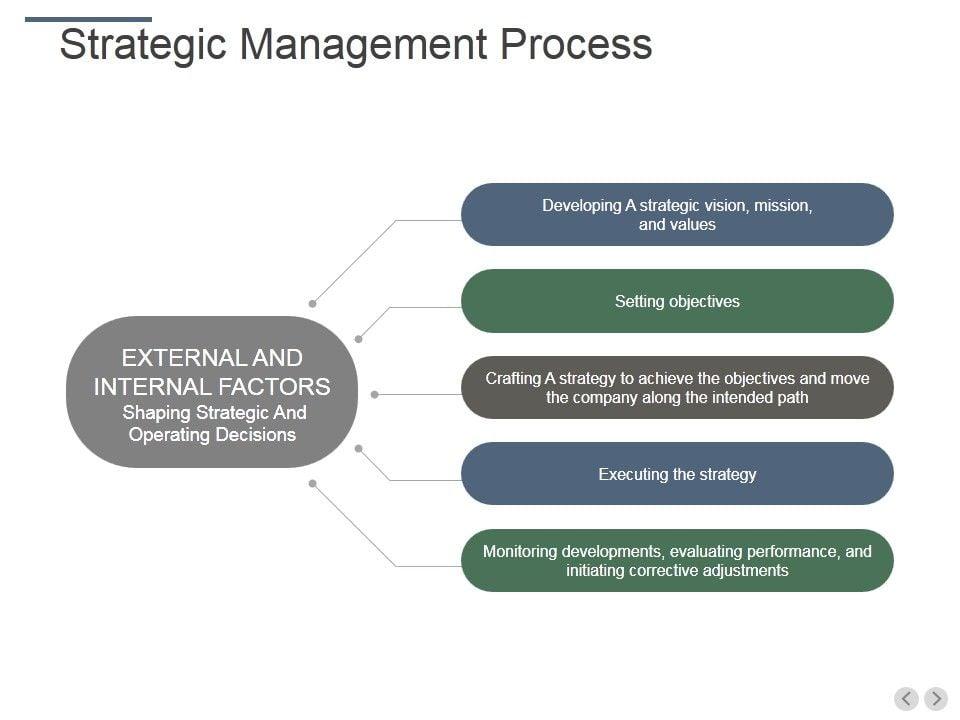 Strategic Management Process

EXTERNAL AND INTERNAL FACTORS
Shaping Strategic And Operating Decisions

Developing A strategic vision, mission, and values

Setting objectives

Crafting A strategy to achieve the objectives and move the company along the intended path

Executing the strategy

Monitoring developments, evaluating performance, and initiating corrective adjustments